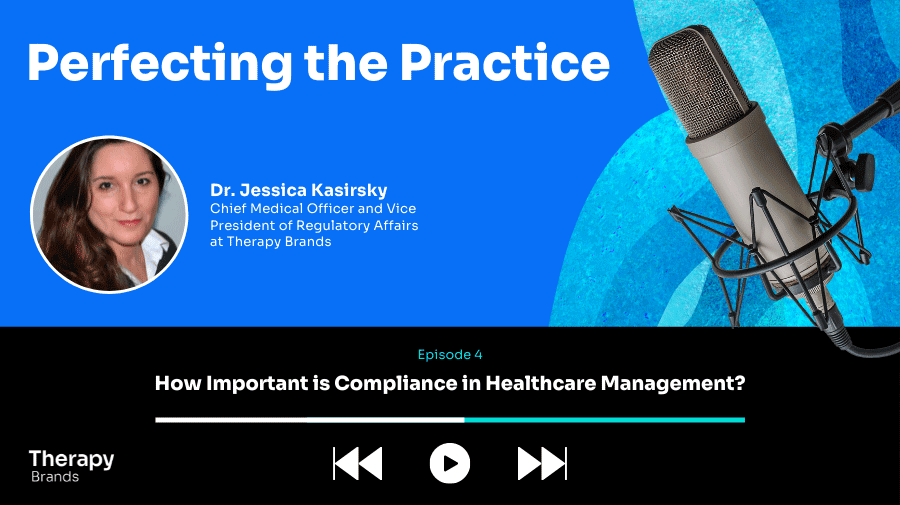 Perfecting the Practice

Dr. Jessica Kasirsky
Chief Medical Officer and Vice President of Regulatory Affairs at Therapy Brands

Episode 4

How Important is Compliance in Healthcare Management?

Therapy
Brands